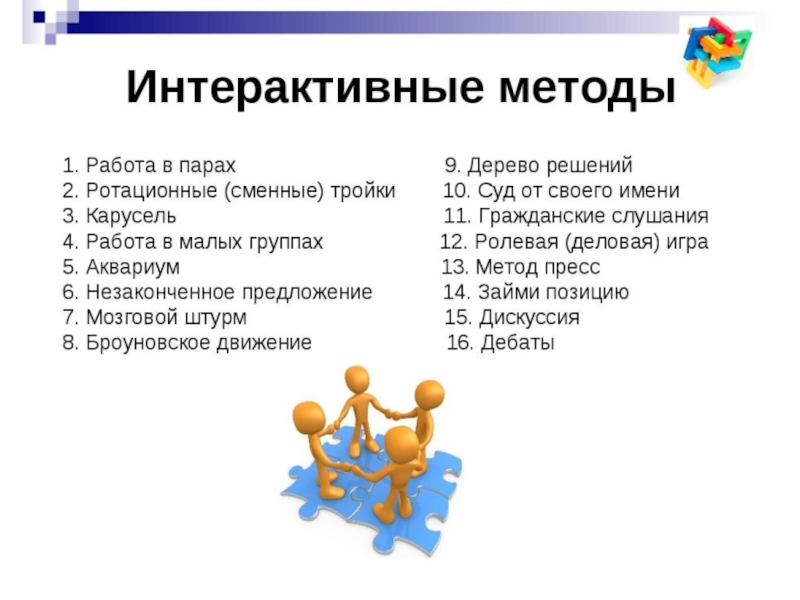 Интерактивные методы

1. Работа в парах
2. Ротационные (сменные) тройки
3. Карусель
4. Работа в малых группах
5. Аквариум
6. Незаконченное предложение
7. Мозговой штурм
8. Броуновское движение

9. Дерево решений
10. Суд от своего имени
11. Гражданские слушания
12. Ролевая (деловая) игра
13. Метод пресс
14. Займи позицию
15. Дискуссия
16. Дебаты